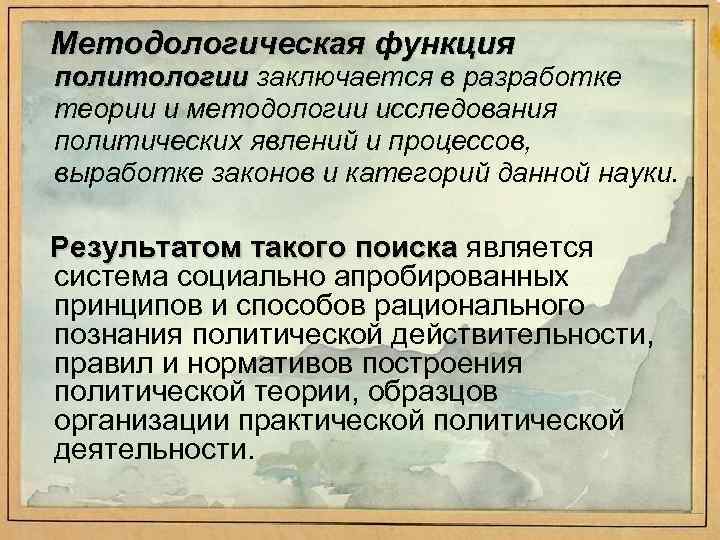 Методологическая функция политологии заключается в разработке теории и методологии исследования политических явлений и процессов, выработке законов и категорий данной науки.

Результатом такого поиска является система социально апробированных принципов и способов рационального познания политической действительности, правил и нормативов построения политической теории, образцов организации практической политической деятельности.